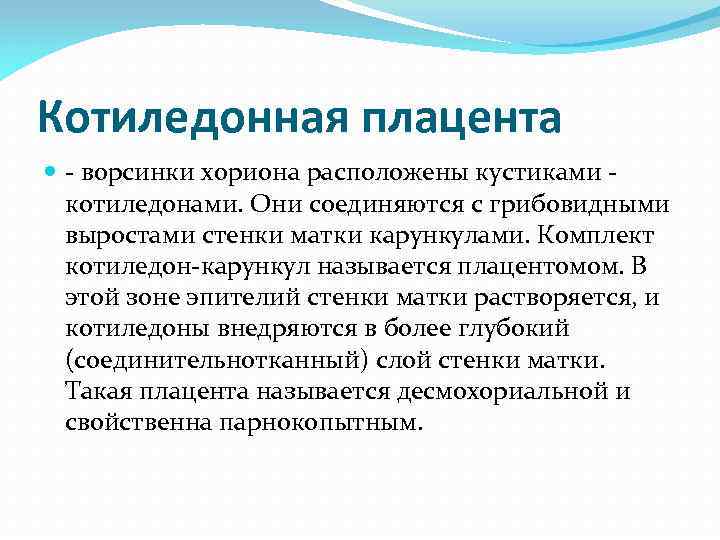 Котиледонная плацента

- ворсинки хориона расположены кустиками - котиледонами. Они соединяются с грибовидными выростами стенки матки карункулами. Комплект котиледон-карункул называется плацентомом. В этой зоне эпителий стенки матки растворяется, и котиледоны внедряются в более глубокий (соединительнотканный) слой стенки матки. Такая плацента называется десмохориальной и свойственна парнокопытным.